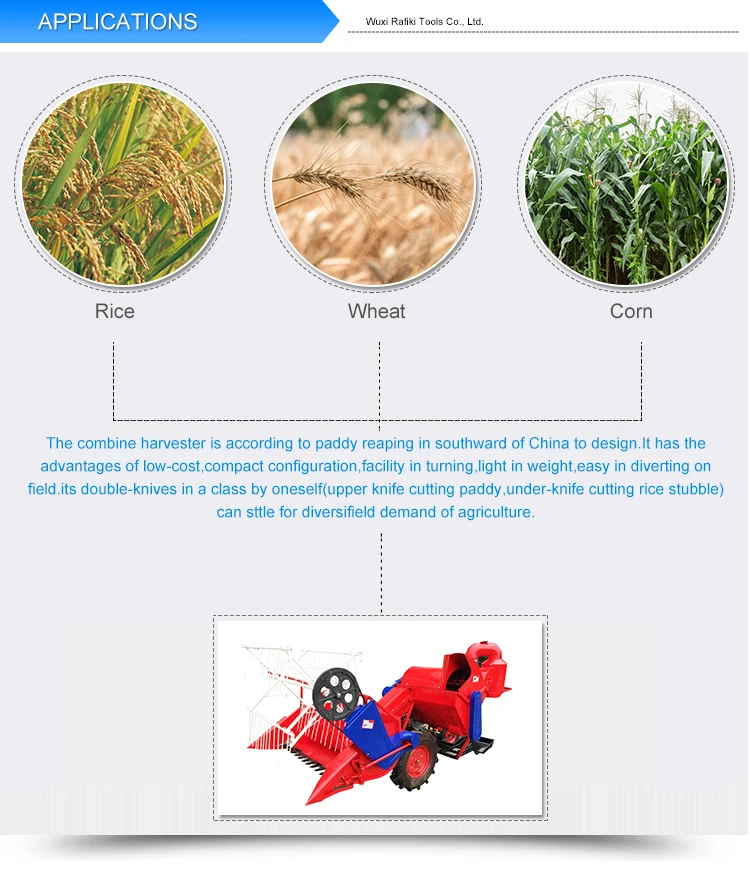 APPLICATIONS

Wuxi Rafiki Tools Co., Ltd.

Rice

Wheat

Corn

The combine harvester is according to paddy reaping in southward of China to design.It has the advantages of low-cost,compact configuration,facility in turning,light in weight,easy in diverting on field.its double-knives in a class by oneself(upper knife cutting paddy,under-knife cutting rice stubble) can sttle for diversifield demand of agriculture.